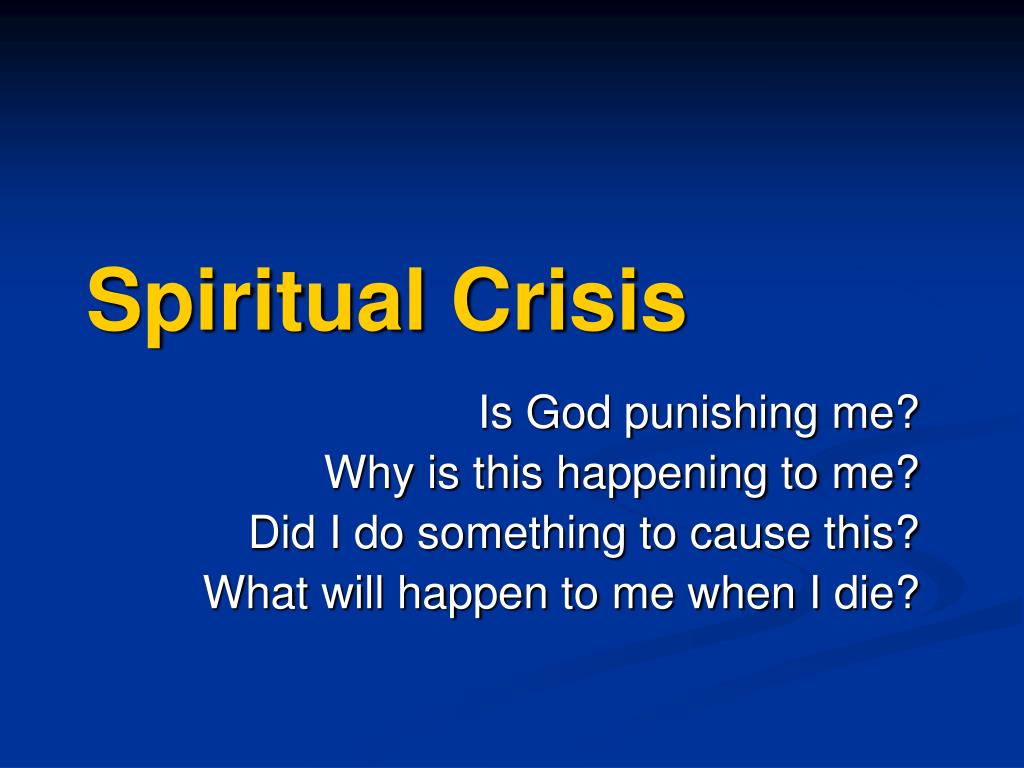 Spiritual Crisis

Is God punishing me?
Why is this happening to me?
Did I do something to cause this?
What will happen to me when I die?